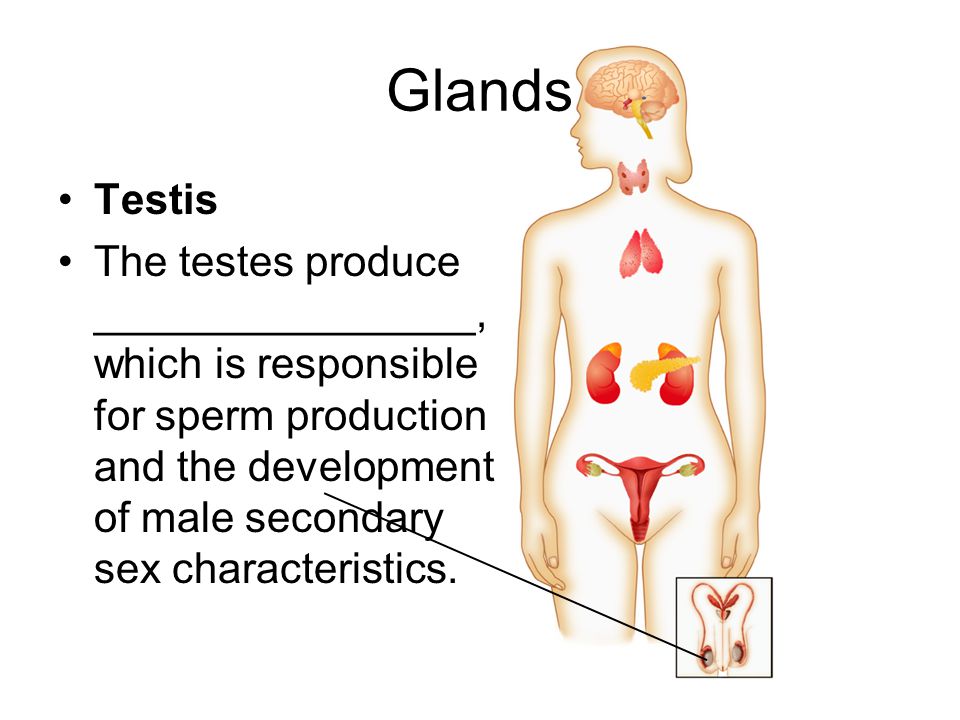 Glands

• **Testis**
• The testes produce _________________, which is responsible for sperm production and the development of male secondary sex characteristics.